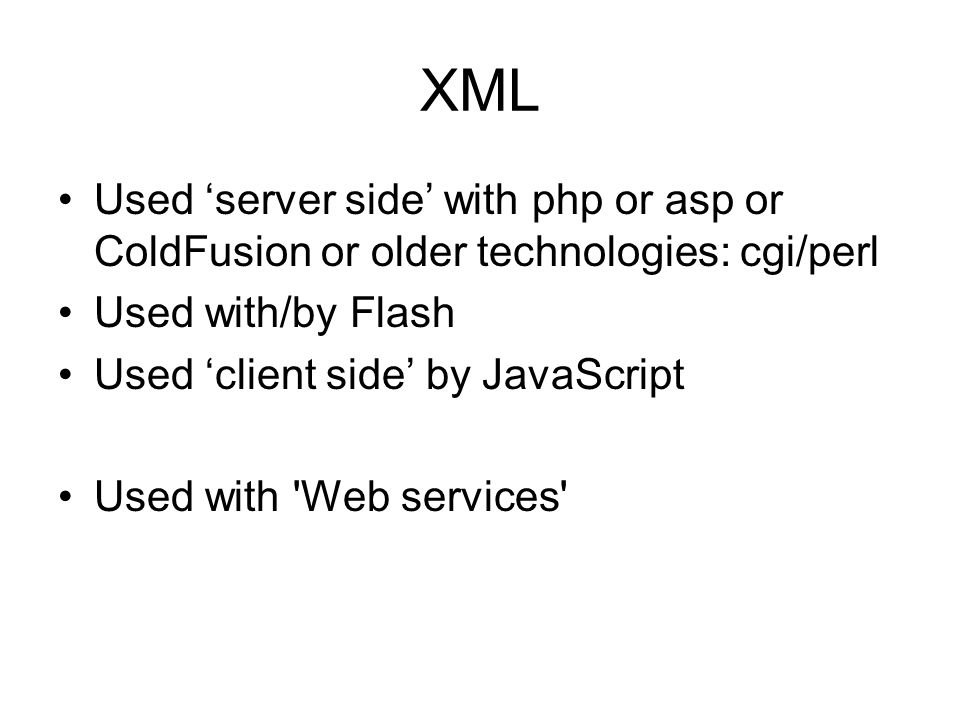 XML

• Used ‘server side’ with php or asp or ColdFusion or older technologies: cgi/perl
• Used with/by Flash
• Used ‘client side’ by JavaScript

• Used with 'Web services'